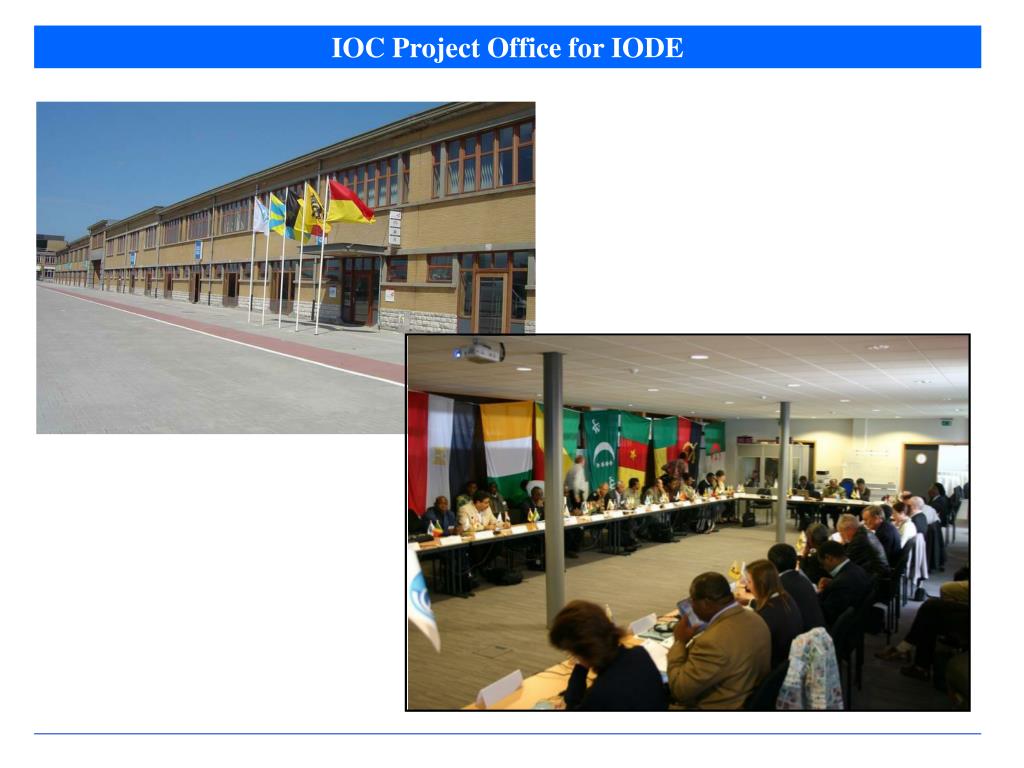 IOC Project Office for IODE